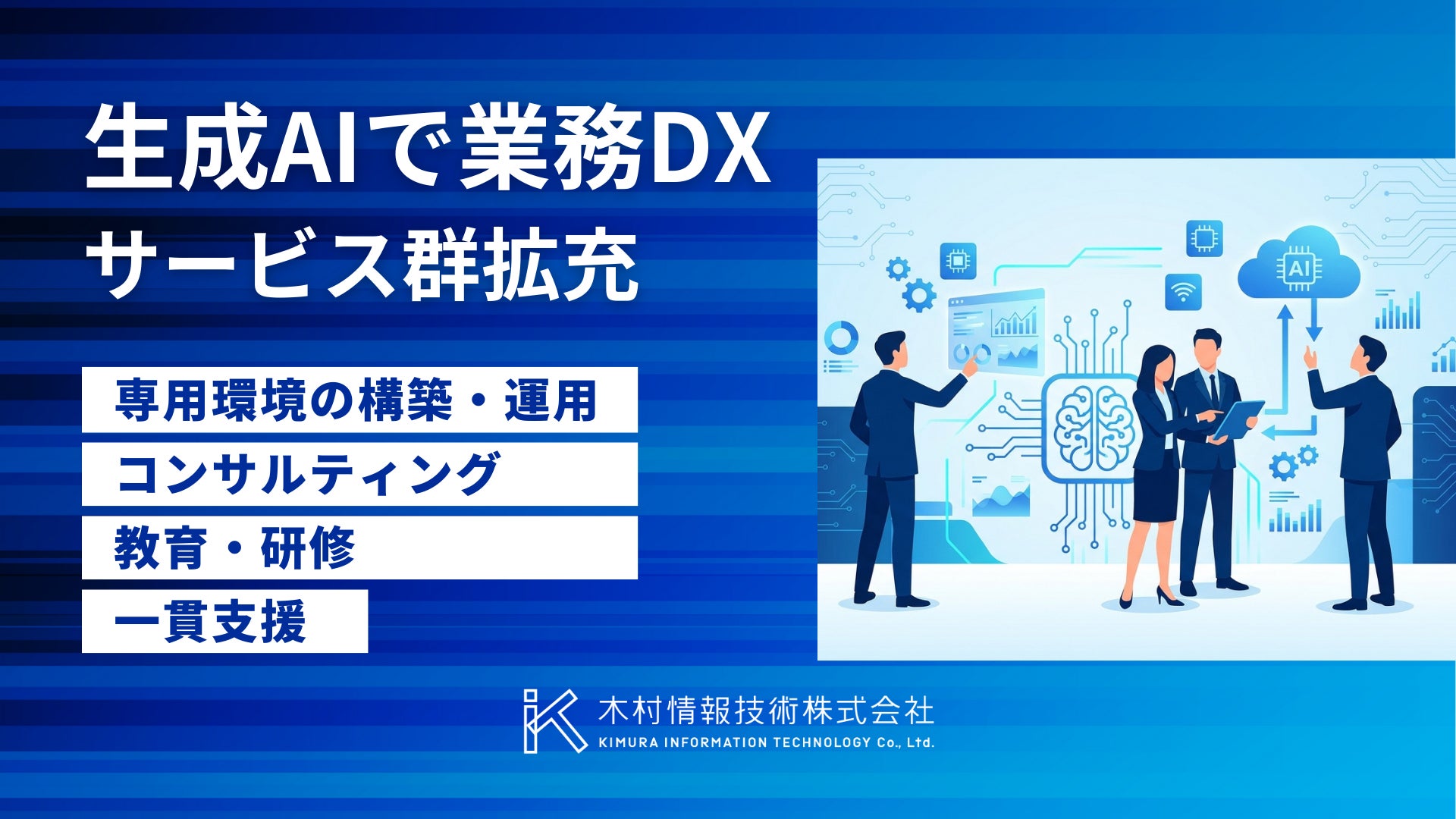 生成AIで業務DX
サービス群拡充

専用環境の構築・運用

コンサルティング

教育・研修

一貫支援

AI

木村情報技術株式会社
KIMURA INFORMATION TECHNOLOGY Co., Ltd.